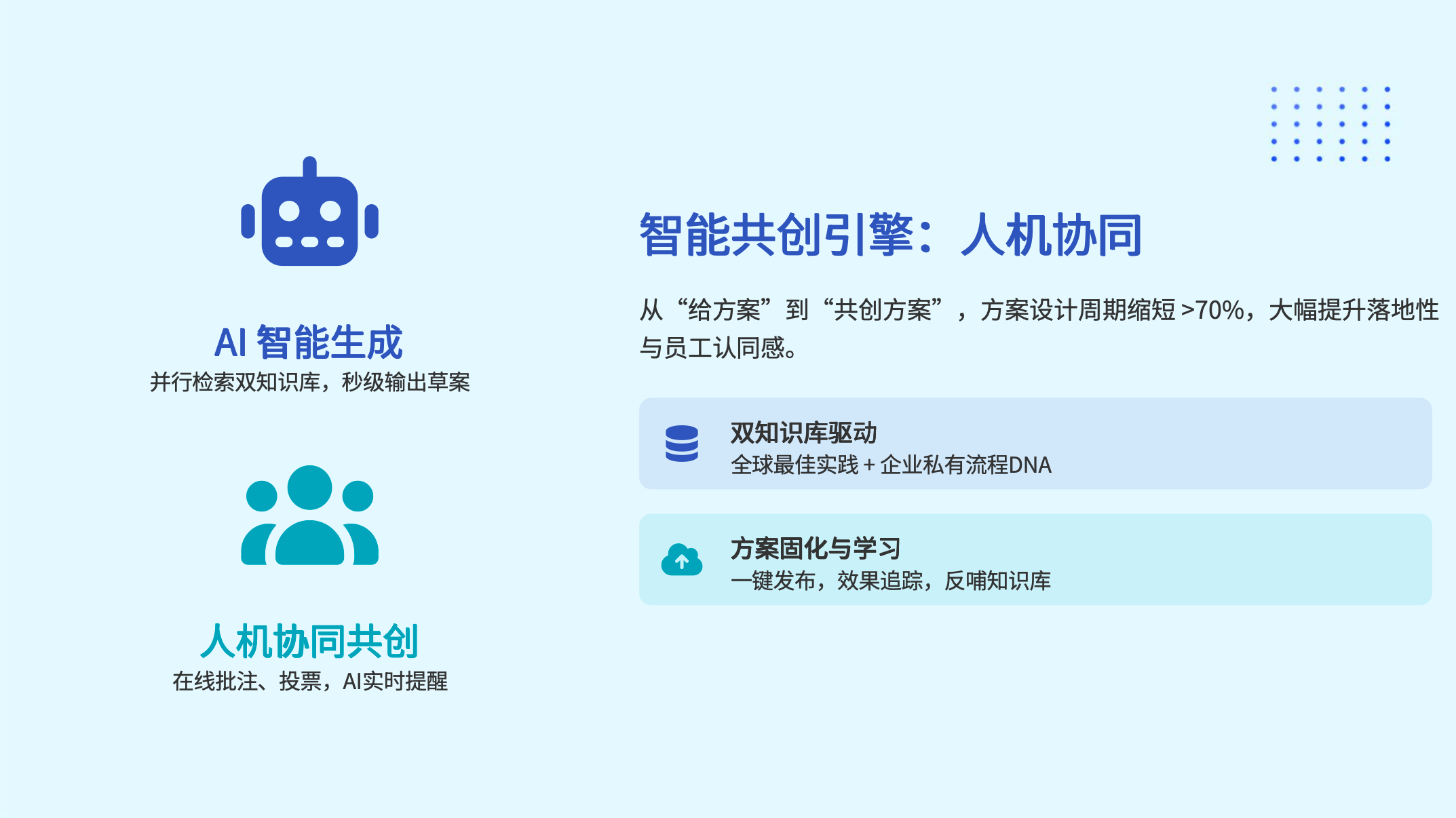 AI 智能生成
并行检索双知识库，秒级输出草案

人机协同共创
在线批注、投票，AI实时提醒

智能共创引擎：人机协同

从“给方案”到“共创方案”，方案设计周期缩短 >70%，大幅提升落地性与员工认同感。

双知识库驱动
全球最佳实践 + 企业私有流程DNA

方案固化与学习
一键发布，效果追踪，反哺知识库